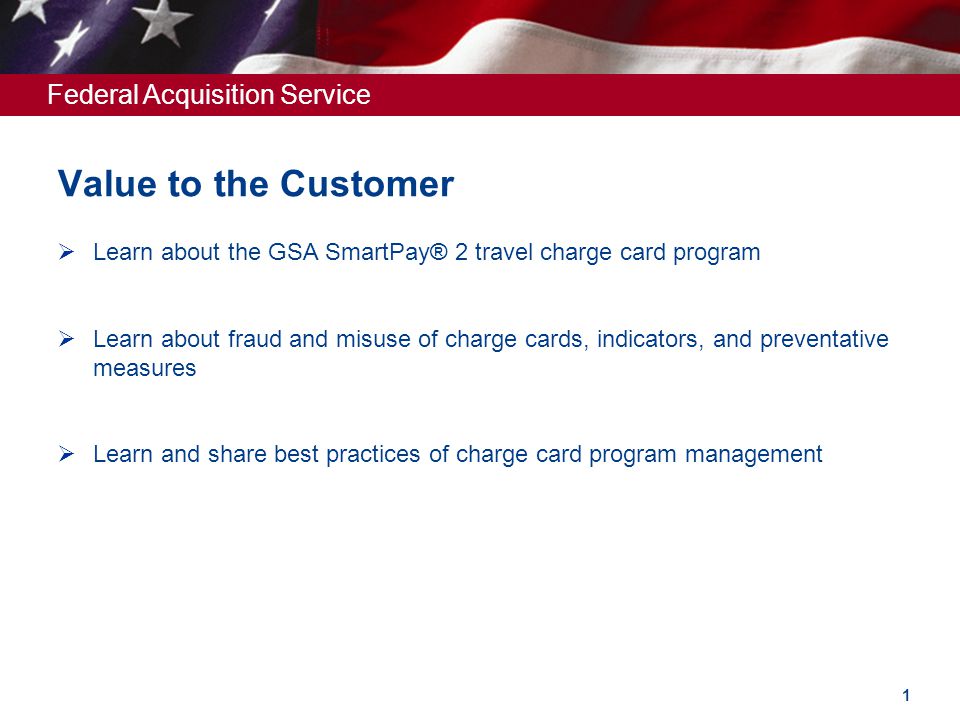 Federal Acquisition Service

Value to the Customer

➢ Learn about the GSA SmartPay® 2 travel charge card program

➢ Learn about fraud and misuse of charge cards, indicators, and preventative measures

➢ Learn and share best practices of charge card program management

1